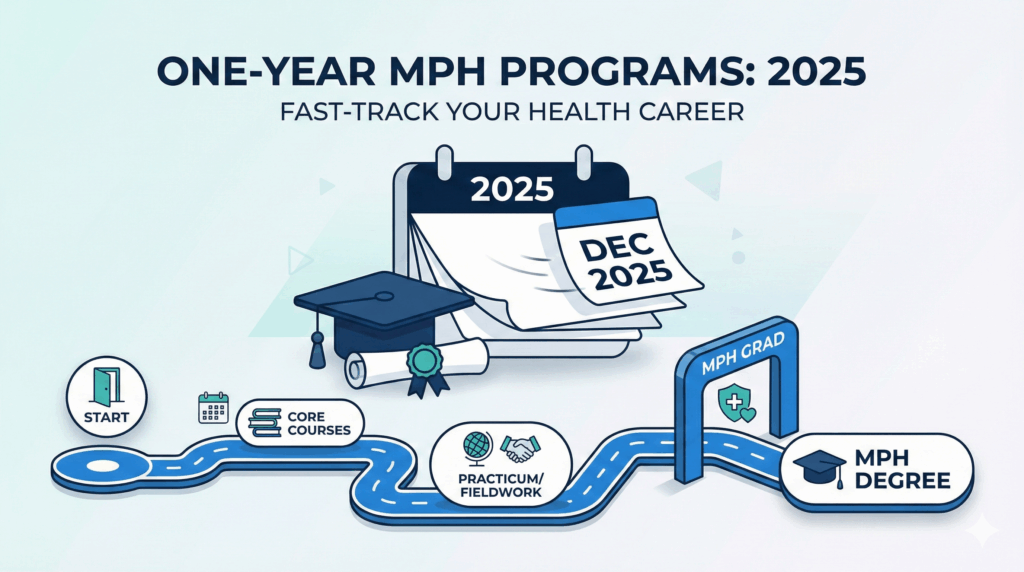 ONE-YEAR MPH PROGRAMS: 2025
FAST-TRACK YOUR HEALTH CAREER

2025

DEC 2025

START

CORE COURSES

PRACTICUM/ FIELDWORK

MPH GRAD

MPH DEGREE